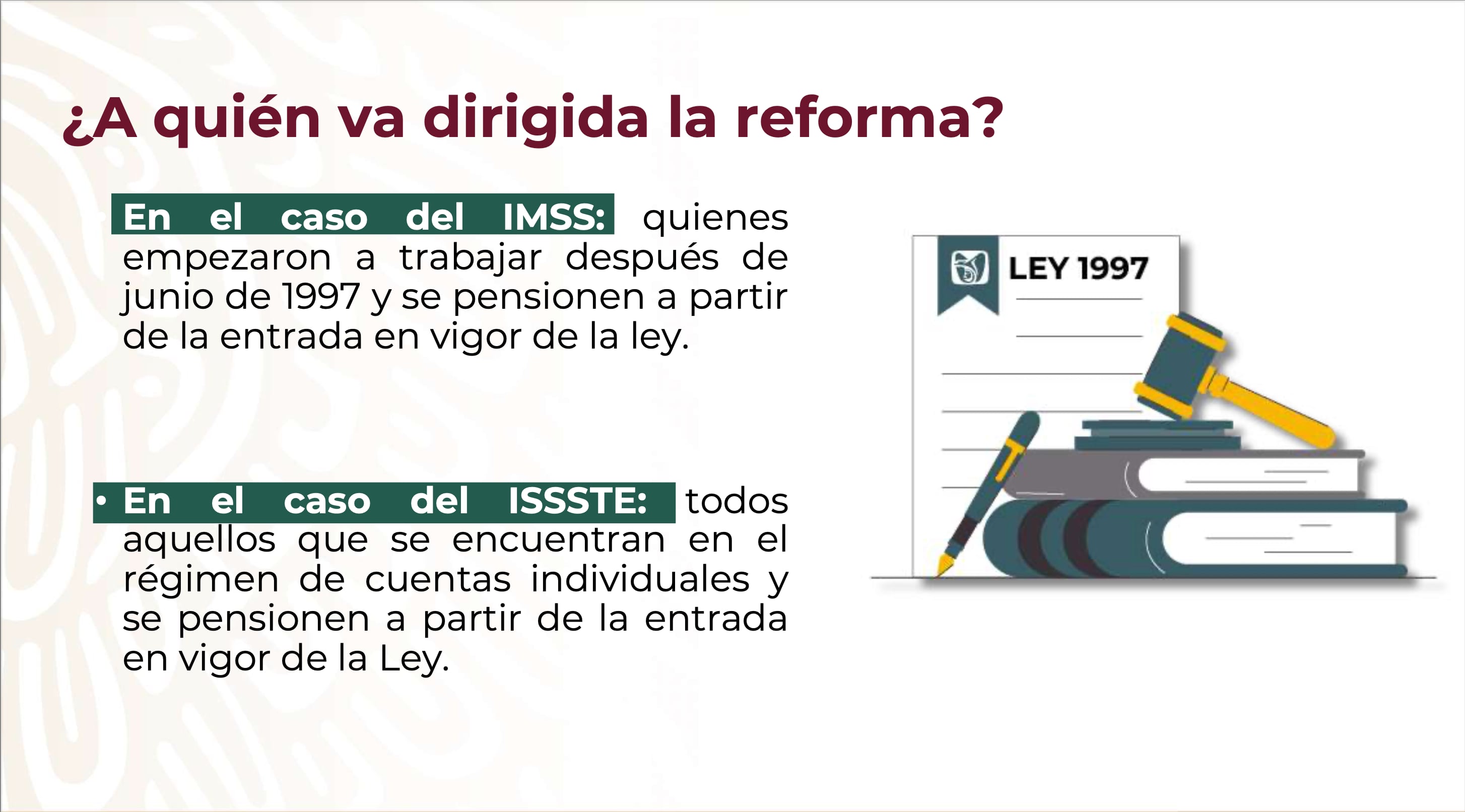 ¿A quién va dirigida la reforma?

En el caso del IMSS: quienes empezaron a trabajar después de junio de 1997 y se pensionen a partir de la entrada en vigor de la ley.

• En el caso del ISSSTE: todos aquellos que se encuentran en el régimen de cuentas individuales y se pensionen a partir de la entrada en vigor de la Ley.

LEY 1997